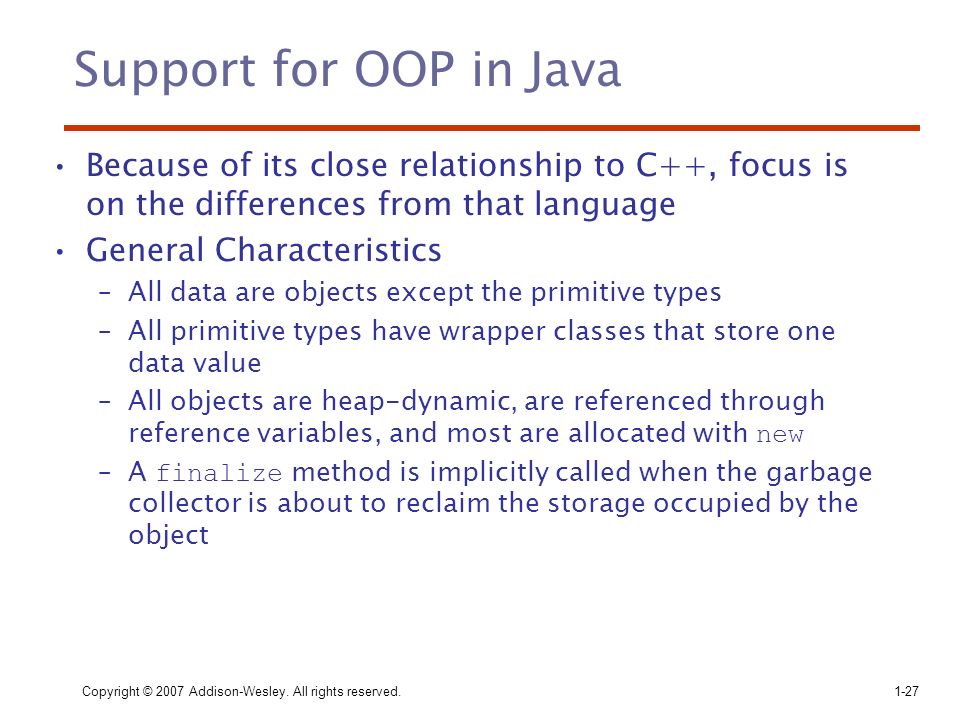 Support for OOP in Java

• Because of its close relationship to C++, focus is on the differences from that language
• General Characteristics
– All data are objects except the primitive types
– All primitive types have wrapper classes that store one data value
– All objects are heap-dynamic, are referenced through reference variables, and most are allocated with new
– A finalize method is implicitly called when the garbage collector is about to reclaim the storage occupied by the object

Copyright © 2007 Addison-Wesley. All rights reserved.

1-27